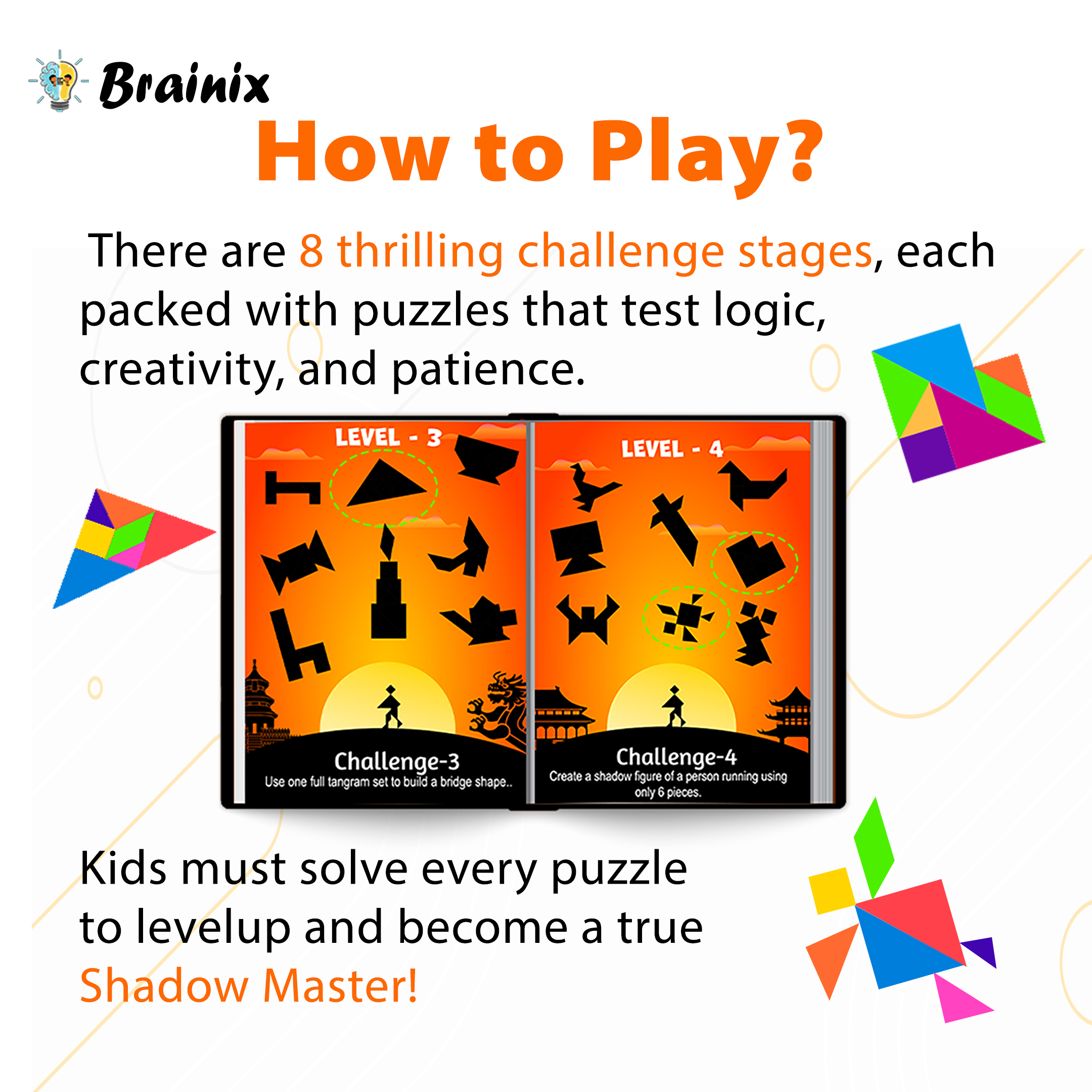 Brainix

How to Play?

There are 8 thrilling challenge stages, each packed with puzzles that test logic, creativity, and patience.

LEVEL - 3

Challenge-3
Use one full tangram set to build a bridge shape..

LEVEL - 4

Challenge-4
Create a shadow figure of a person running using only 6 pieces.

Kids must solve every puzzle to levelup and become a true Shadow Master!